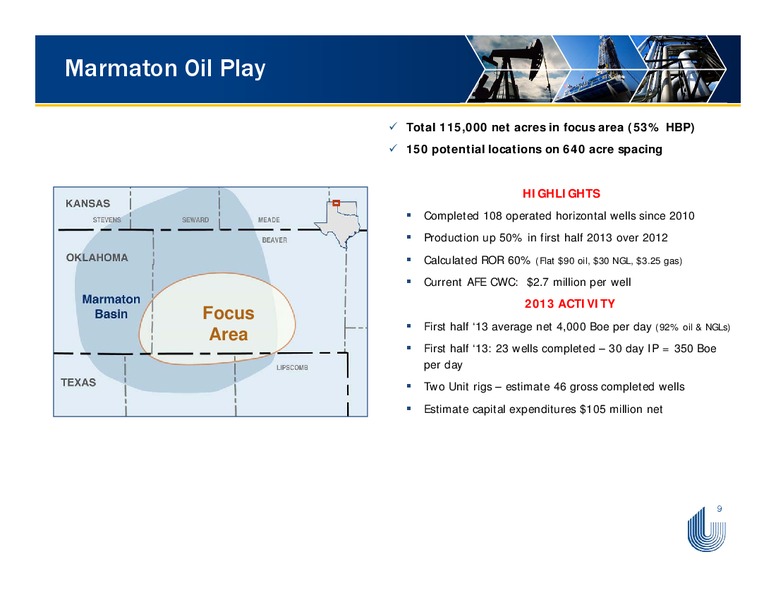 Marmaton Oil Play

✓ Total 115,000 net acres in focus area (53% HBP)
✓ 150 potential locations on 640 acre spacing

KANSAS
STEVENS
SEWARD
MEADE
BEAVER
OKLAHOMA
Marmaton Basin
Focus Area
LIPSCOMB
TEXAS

HIGHLIGHTS
▪ Completed 108 operated horizontal wells since 2010
▪ Production up 50% in first half 2013 over 2012
▪ Calculated ROR 60% (Flat $90 oil, $30 NGL, $3.25 gas)
▪ Current AFE CWC: $2.7 million per well

2013 ACTIVITY
▪ First half '13 average net 4,000 Boe per day (92% oil & NGLs)
▪ First half '13: 23 wells completed – 30 day IP = 350 Boe per day
▪ Two Unit rigs – estimate 46 gross completed wells
▪ Estimate capital expenditures $105 million net

9